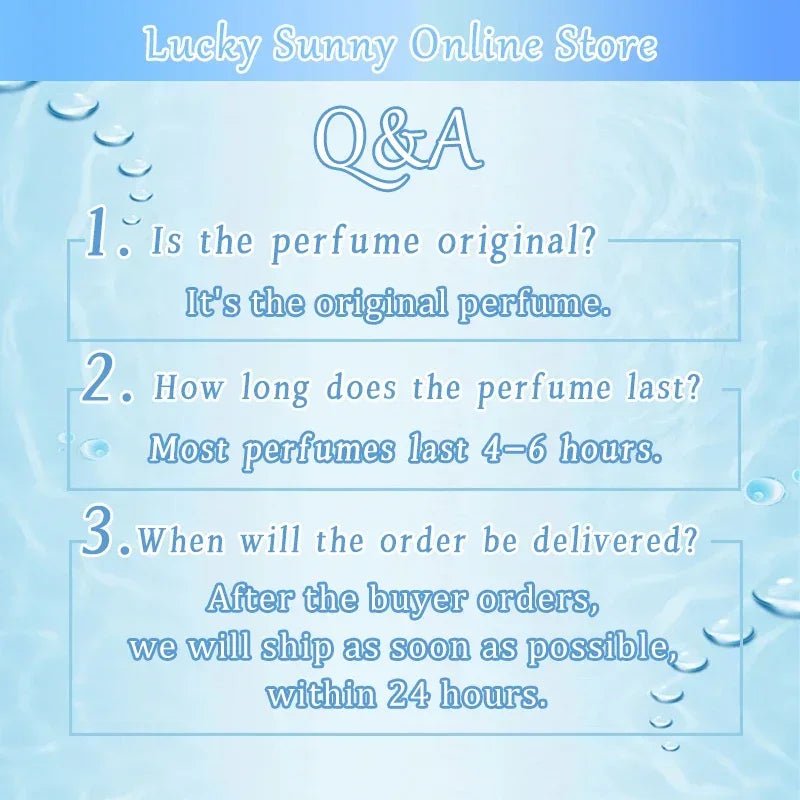 Lucky Sunny Online Store

Q&A

1. Is the perfume original?
It's the original perfume.

2. How long does the perfume last?
Most perfumes last 4–6 hours.

3. When will the order be delivered?
After the buyer orders, we will ship as soon as possible, within 24 hours.